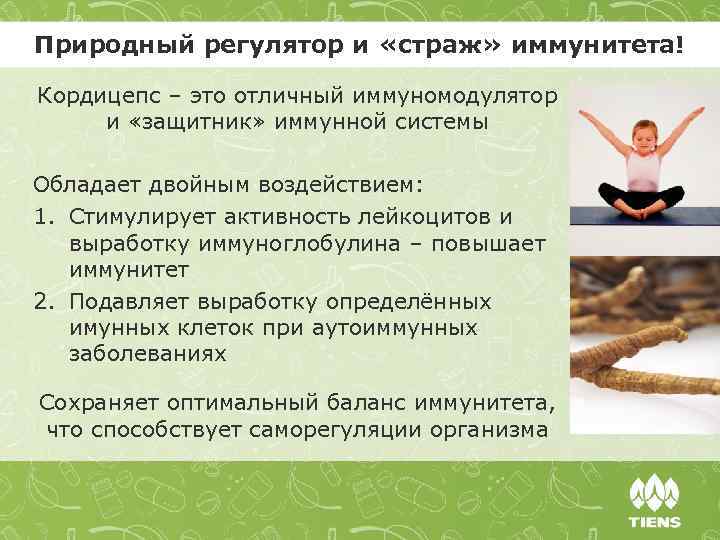 Природный регулятор и «страж» иммунитета!

Кордицепс – это отличный иммуномодулятор и «защитник» иммунной системы

Обладает двойным воздействием:

1. Стимулирует активность лейкоцитов и выработку иммуноглобулина – повышает иммунитет
2. Подавляет выработку определённых имунных клеток при аутоиммунных заболеваниях

Сохраняет оптимальный баланс иммунитета, что способствует саморегуляции организма

TIENS